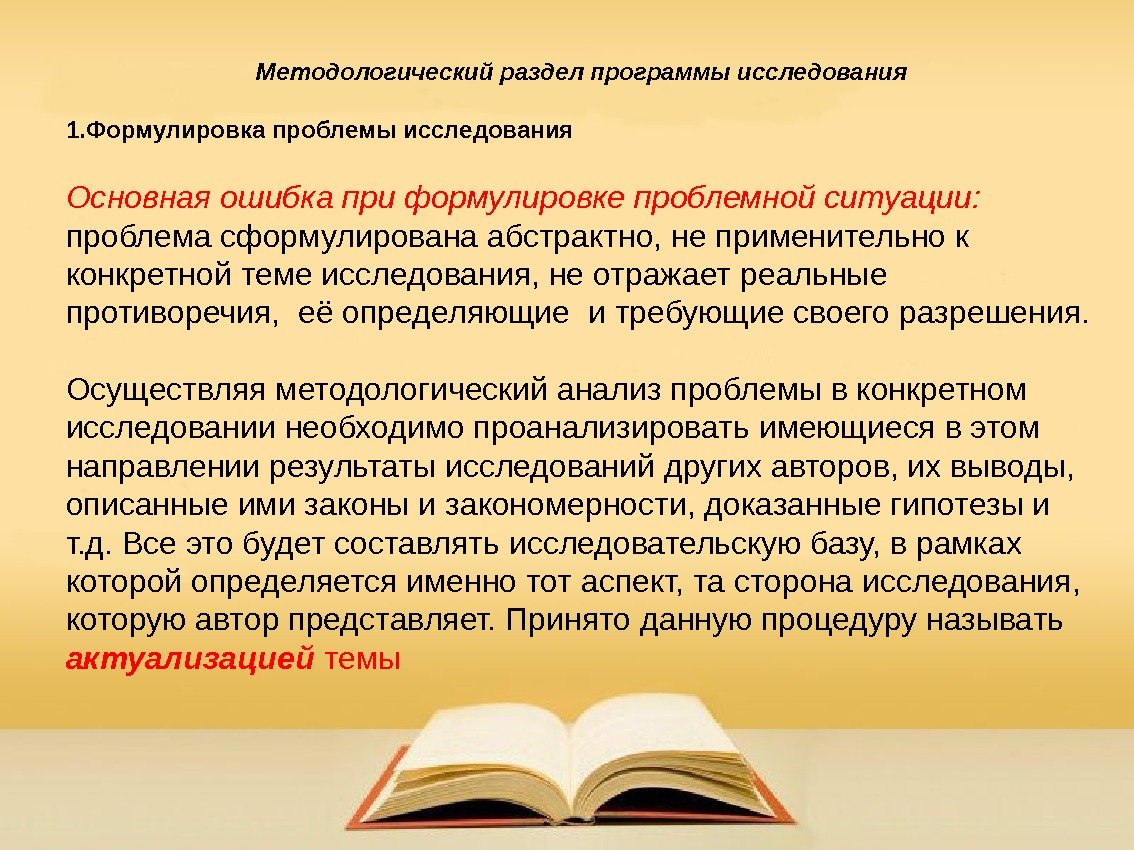 Методологический раздел программы исследования

1.Формулировка проблемы исследования

Основная ошибка при формулировке проблемной ситуации: проблема сформулирована абстрактно, не применительно к конкретной теме исследования, не отражает реальные противоречия, её определяющие и требующие своего разрешения.

Осуществляя методологический анализ проблемы в конкретном исследовании необходимо проанализировать имеющиеся в этом направлении результаты исследований других авторов, их выводы, описанные ими законы и закономерности, доказанные гипотезы и т.д. Все это будет составлять исследовательскую базу, в рамках которой определяется именно тот аспект, та сторона исследования, которую автор представляет. Принято данную процедуру называть актуализацией темы